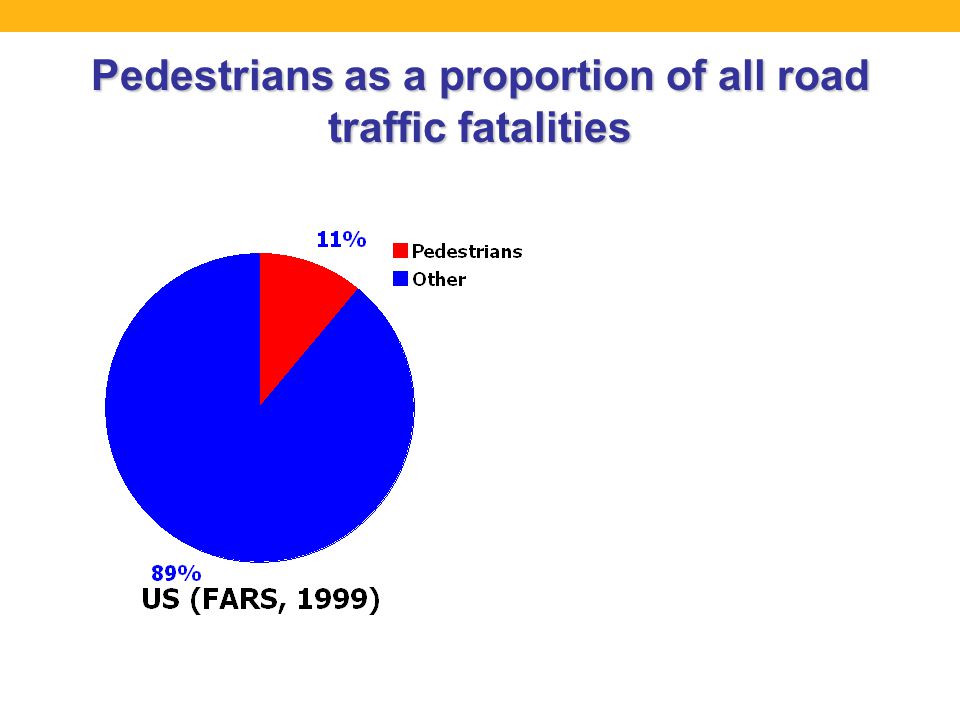 Pedestrians as a proportion of all road traffic fatalities

11%

Pedestrians
Other

89%

US (FARS, 1999)